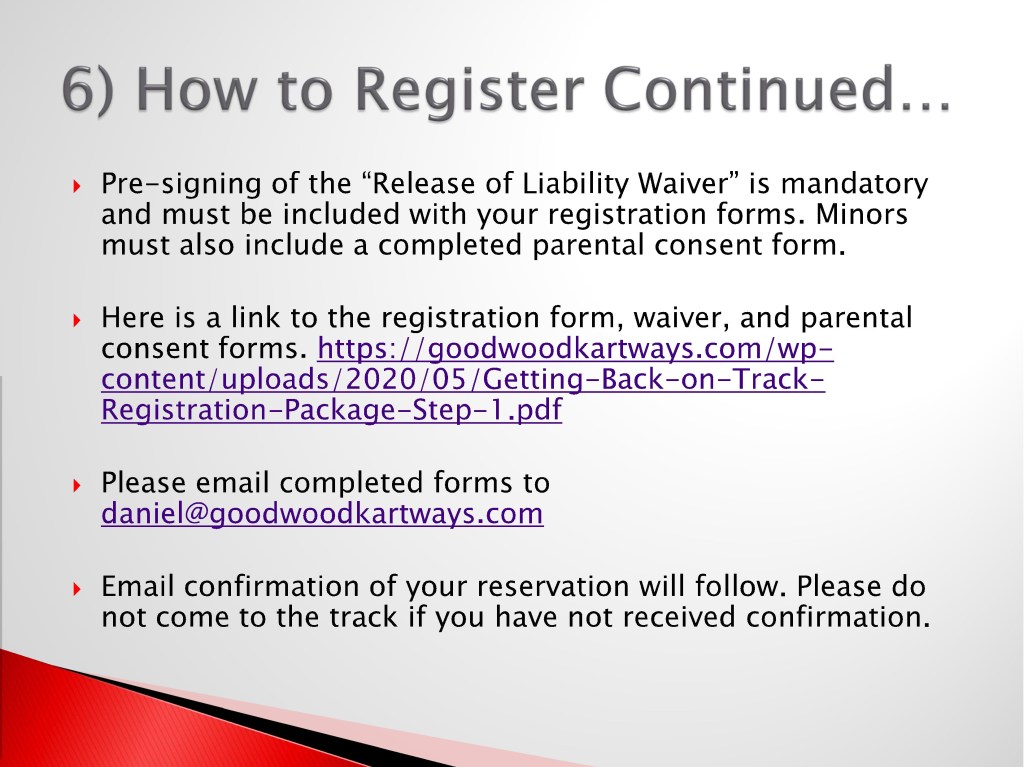 6) How to Register Continued…

Pre-signing of the “Release of Liability Waiver” is mandatory and must be included with your registration forms. Minors must also include a completed parental consent form.

Here is a link to the registration form, waiver, and parental consent forms. https://goodwoodkartways.com/wp-content/uploads/2020/05/Getting-Back-on-Track-Registration-Package-Step-1.pdf

Please email completed forms to daniel@goodwoodkartways.com

Email confirmation of your reservation will follow. Please do not come to the track if you have not received confirmation.